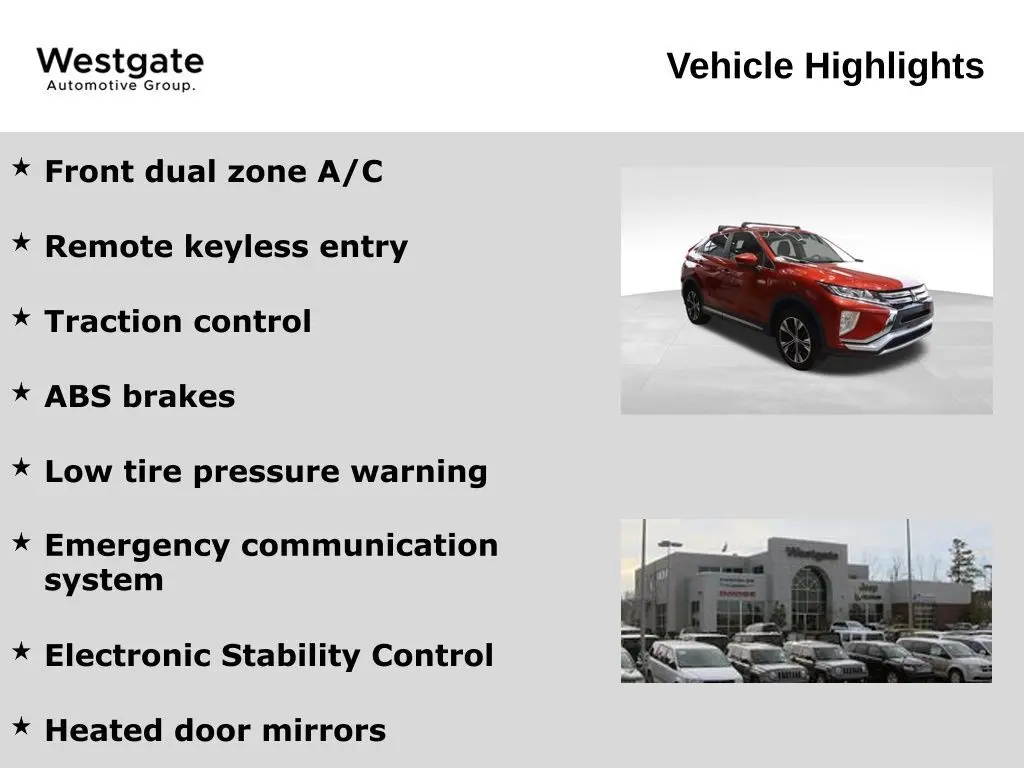 Westgate
Automotive Group.

Vehicle Highlights

★ Front dual zone A/C

★ Remote keyless entry

★ Traction control

★ ABS brakes

★ Low tire pressure warning

★ Emergency communication system

★ Electronic Stability Control

★ Heated door mirrors

Westgate